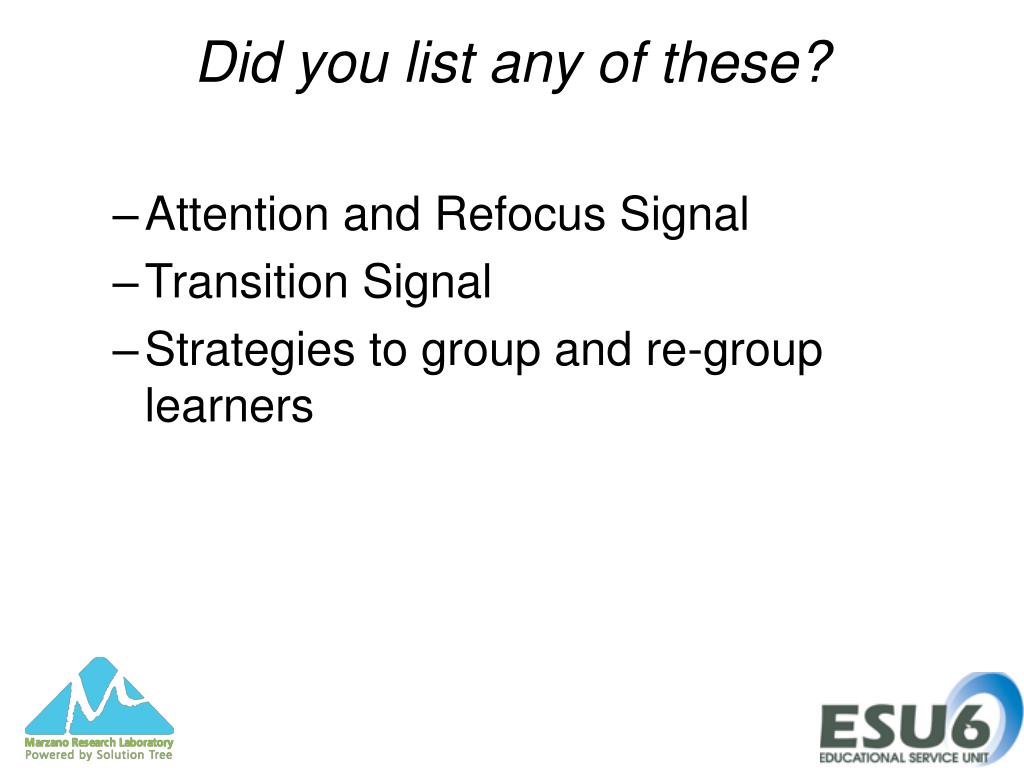 Did you list any of these?

– Attention and Refocus Signal
– Transition Signal
– Strategies to group and re-group learners

Marzano Research Laboratory
Powered by Solution Tree

ESU6
EDUCATIONAL SERVICE UNIT